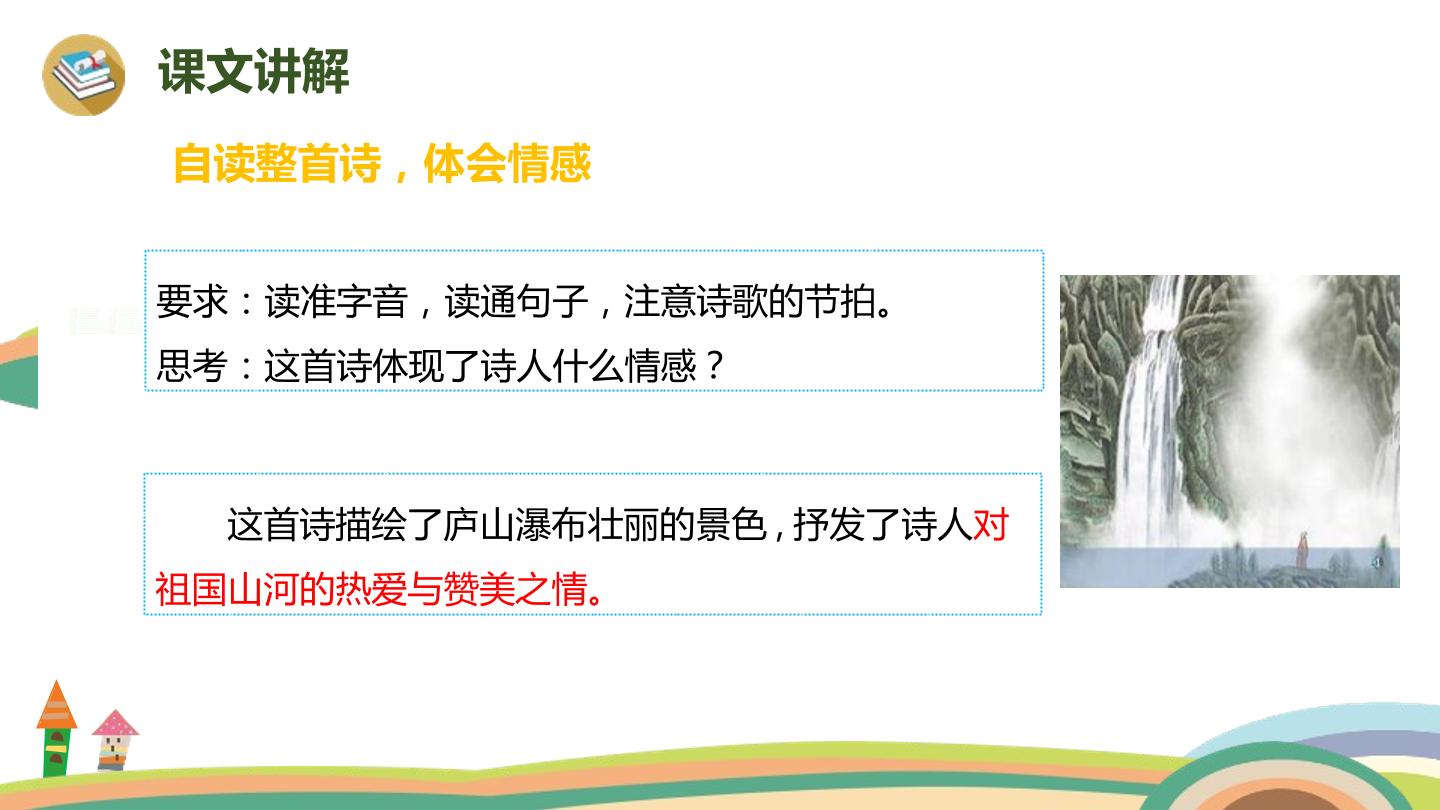 课文讲解

自读整首诗，体会情感

要求：读准字音，读通句子，注意诗歌的节拍。
思考：这首诗体现了诗人什么情感？

这首诗描绘了庐山瀑布壮丽的景色，抒发了诗人对祖国山河的热爱与赞美之情。